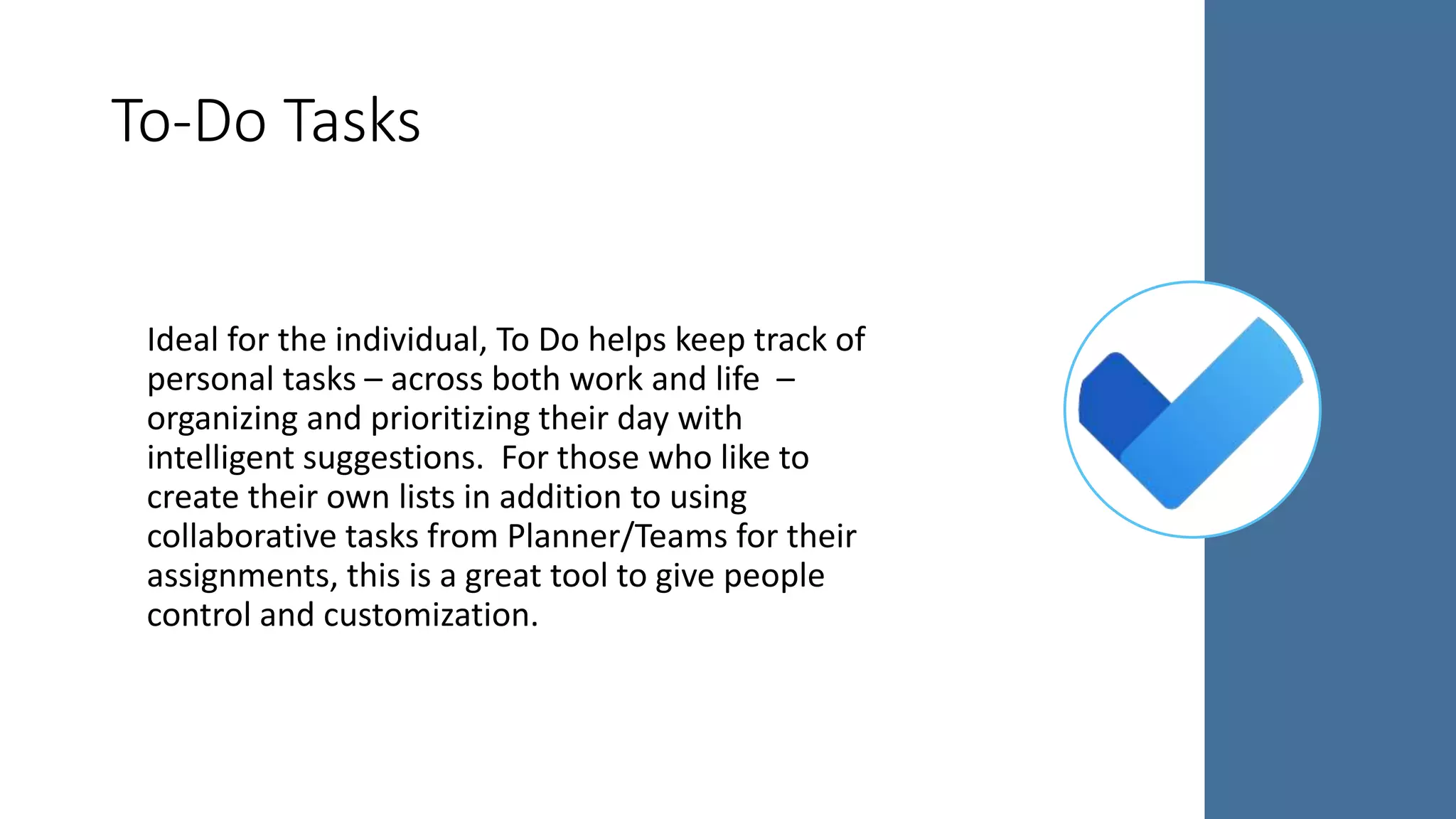 To-Do Tasks

Ideal for the individual, To Do helps keep track of personal tasks – across both work and life – organizing and prioritizing their day with intelligent suggestions. For those who like to create their own lists in addition to using collaborative tasks from Planner/Teams for their assignments, this is a great tool to give people control and customization.